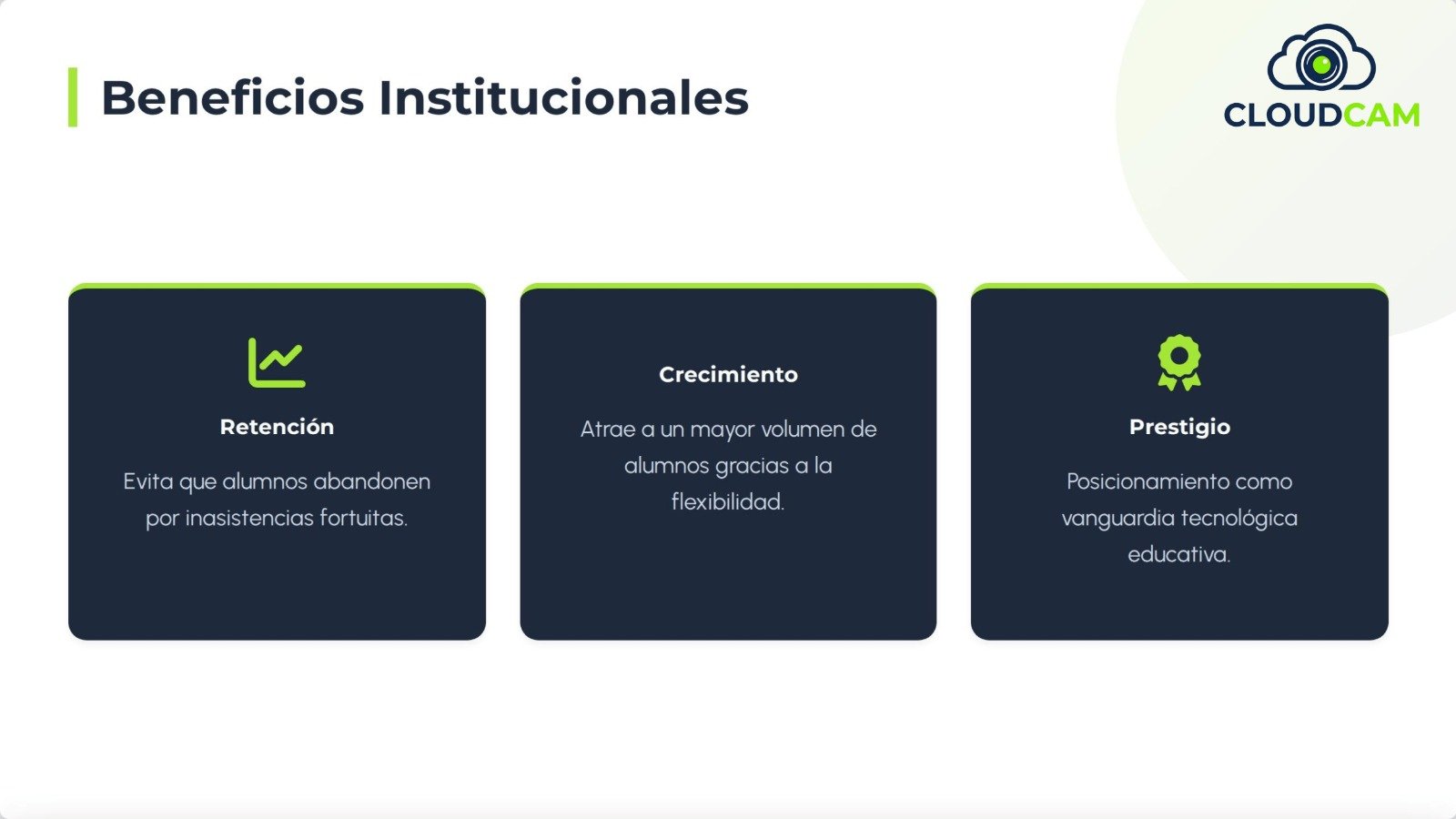 Beneficios Institucionales

CLOUDCAM

Retención

Evita que alumnos abandonen por inasistencias fortuitas.

Crecimiento

Atrae a un mayor volumen de alumnos gracias a la flexibilidad.

Prestigio

Posicionamiento como vanguardia tecnológica educativa.